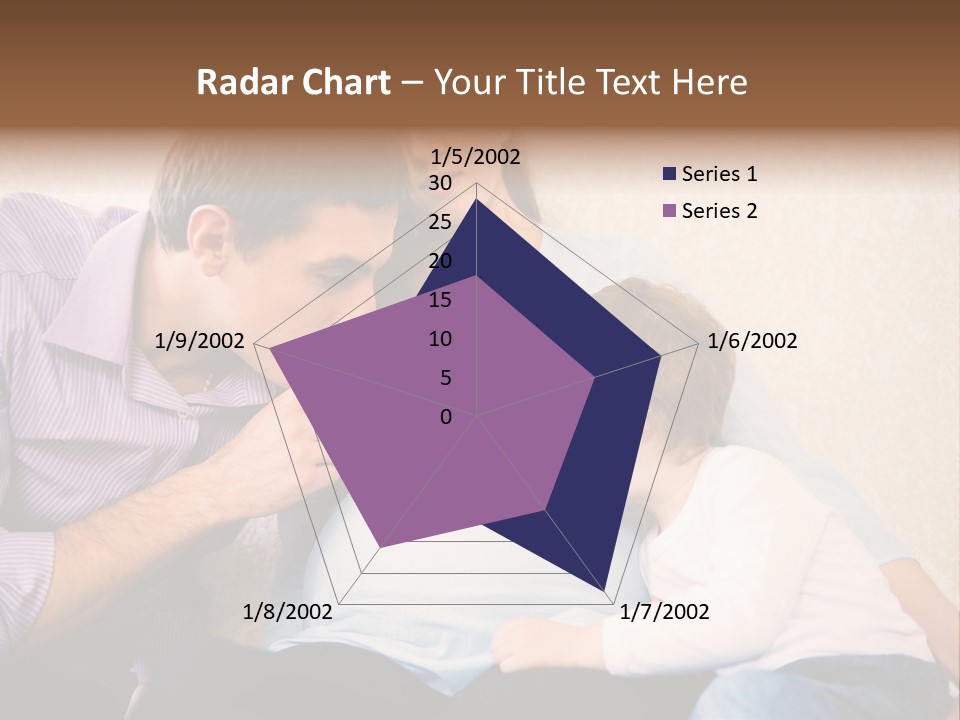 Radar Chart – Your Title Text Here

1/5/2002
30
25
20
15
10
5
0
1/6/2002
1/7/2002
1/8/2002
1/9/2002

Series 1
Series 2